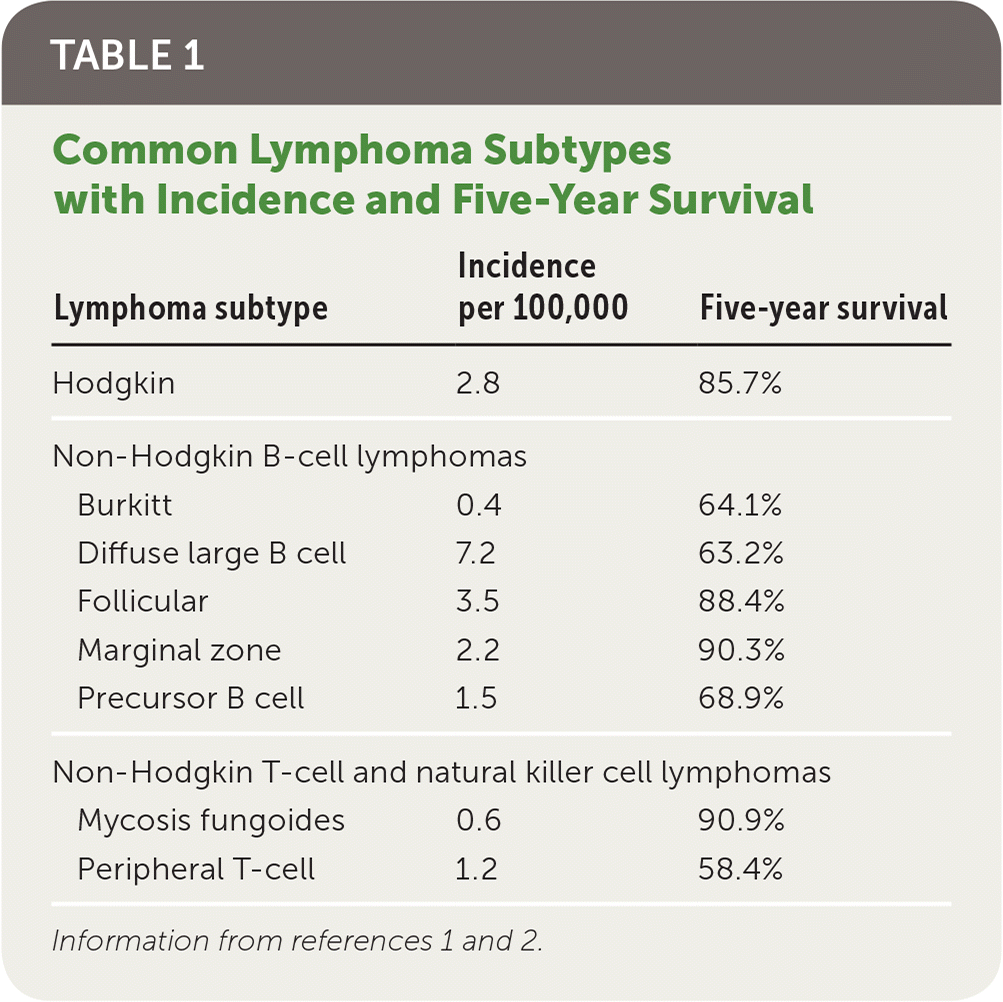 TABLE 1

Common Lymphoma Subtypes with Incidence and Five-Year Survival

| Lymphoma subtype | Incidence per 100,000 | Five-year survival |
|---|---|---|
| Hodgkin | 2.8 | 85.7% |
| Non-Hodgkin B-cell lymphomas | | |
| Burkitt | 0.4 | 64.1% |
| Diffuse large B cell | 7.2 | 63.2% |
| Follicular | 3.5 | 88.4% |
| Marginal zone | 2.2 | 90.3% |
| Precursor B cell | 1.5 | 68.9% |
| Non-Hodgkin T-cell and natural killer cell lymphomas | | |
| Mycosis fungoides | 0.6 | 90.9% |
| Peripheral T-cell | 1.2 | 58.4% |

Information from references 1 and 2.